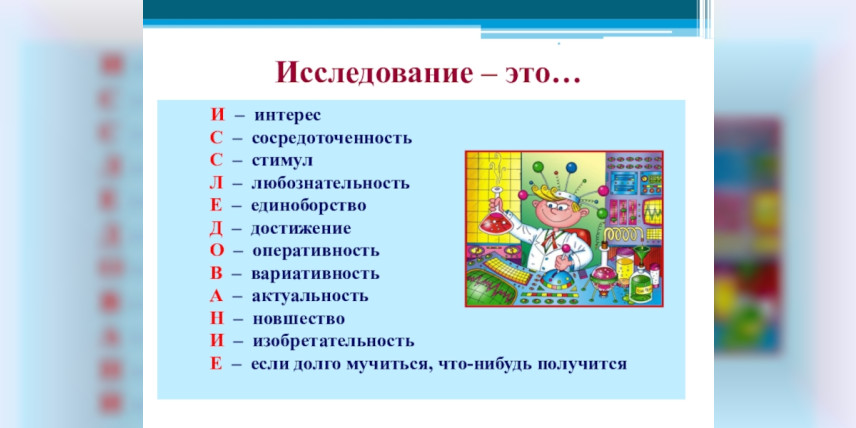 Исследование – это…

И – интерес
С – сосредоточенность
С – стимул
Л – любознательность
Е – единоборство
Д – достижение
О – оперативность
В – вариативность
А – актуальность
Н – новшество
И – изобретательность
Е – если долго мучиться, что-нибудь получится